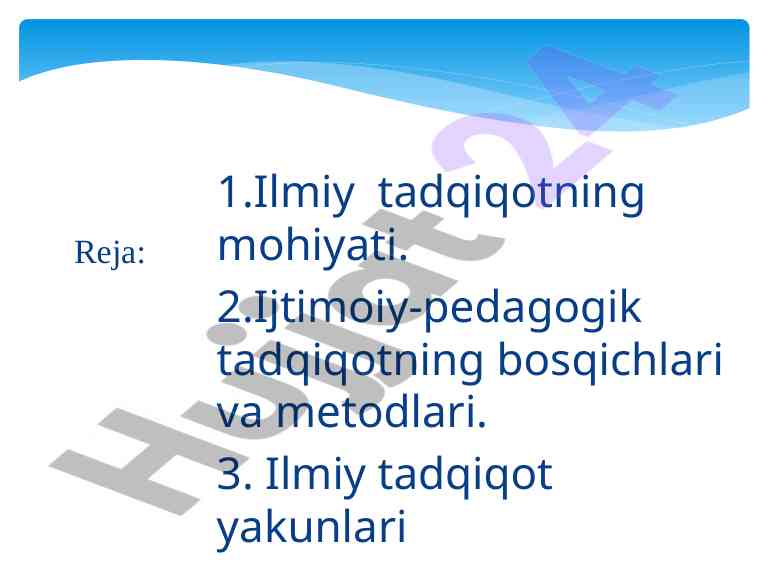 Reja:

1.Ilmiy  tadqiqotning mohiyati.

2.Ijtimoiy-pedagogik tadqiqotning bosqichlari va metodlari.

3. Ilmiy tadqiqot yakunlari

Hujjat24